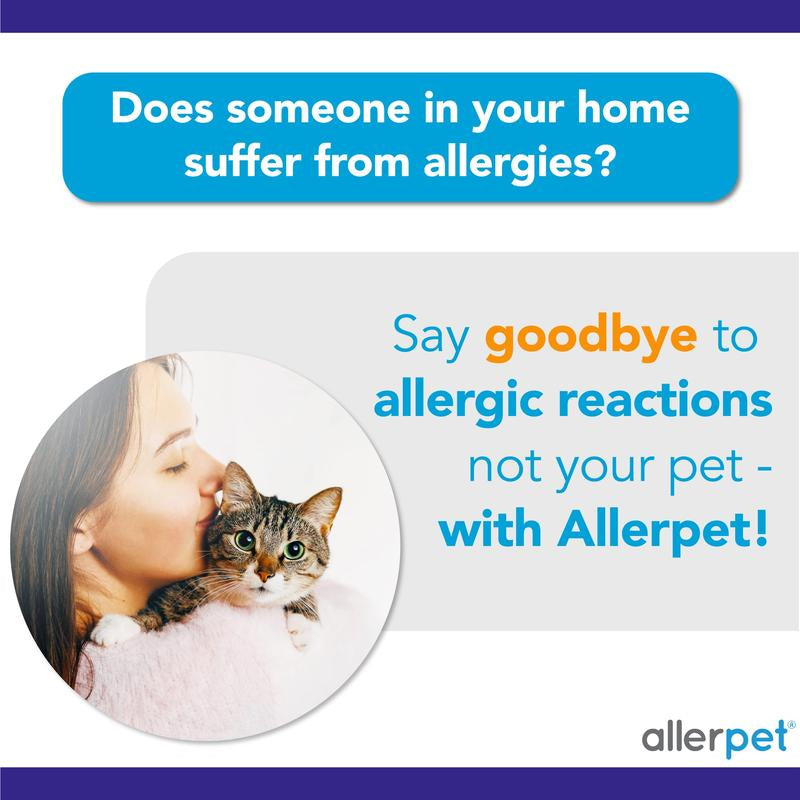 Does someone in your home suffer from allergies?

Say goodbye to allergic reactions not your pet - with Allerpet!

allerpet®